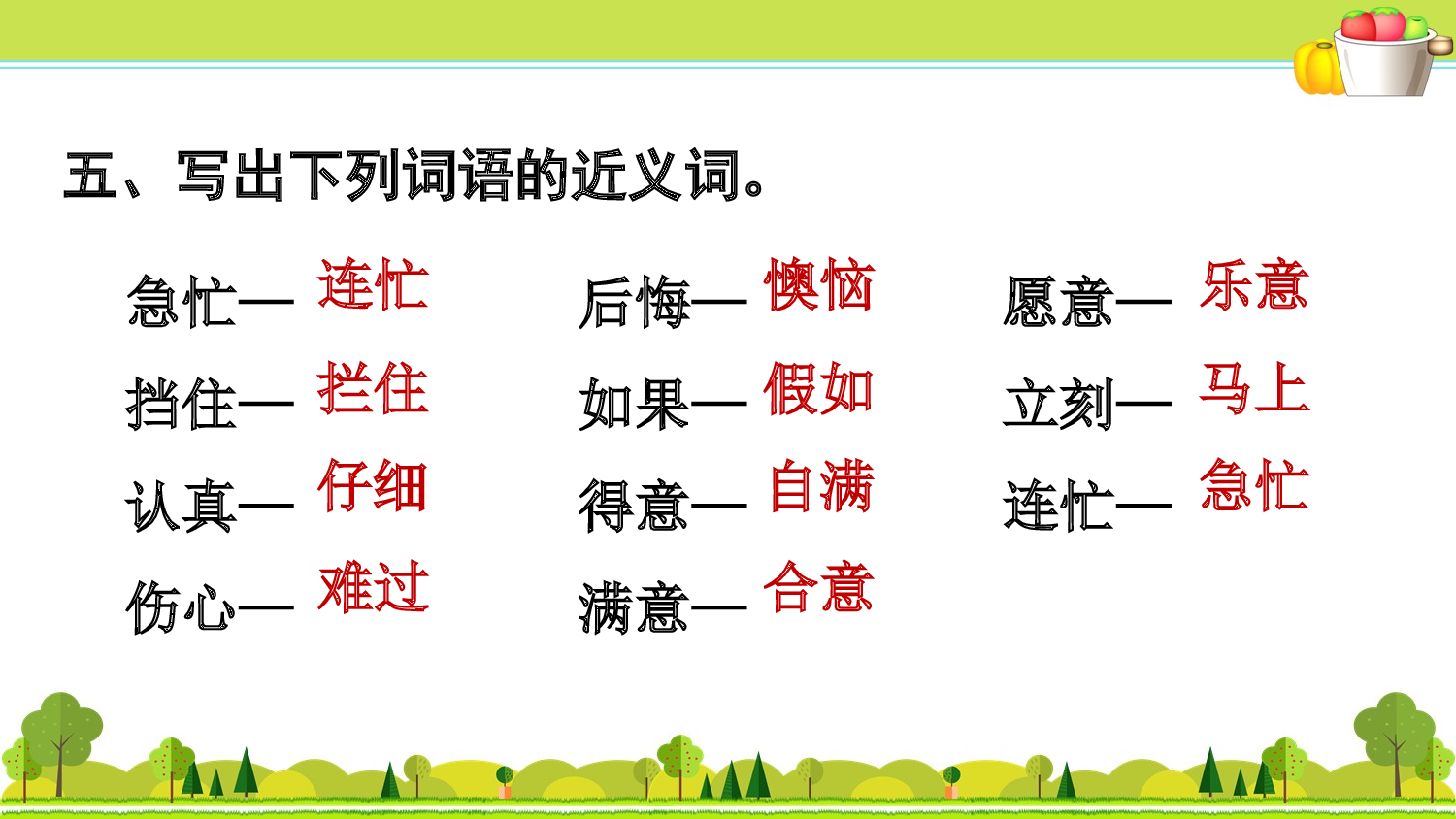 五、写出下列词语的近义词。

急忙— 连忙
挡住— 拦住
认真— 仔细
伤心— 难过

后悔— 懊恼
如果— 假如
得意— 自满
满意— 合意

愿意— 乐意
立刻— 马上
连忙— 急忙